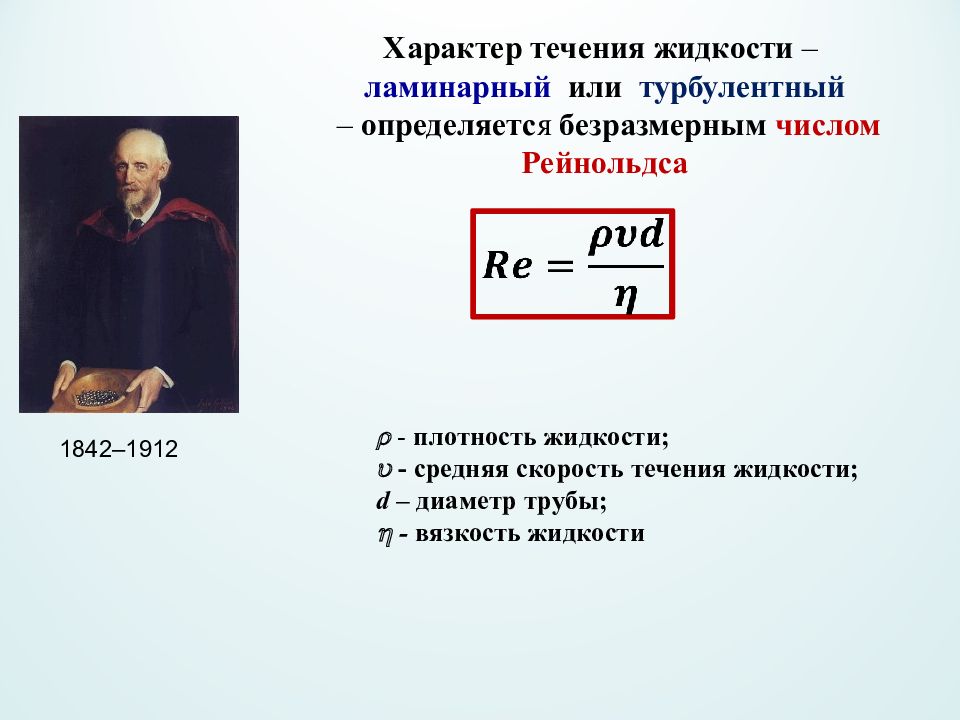 Характер течения жидкости – ламинарный или турбулентный – определяется безразмерным числом Рейнольдса

$Re = \frac{\rho \upsilon d}{\eta}$

1842–1912

$\rho$ - плотность жидкости;
$\upsilon$ - средняя скорость течения жидкости;
$d$ – диаметр трубы;
$\eta$ - вязкость жидкости